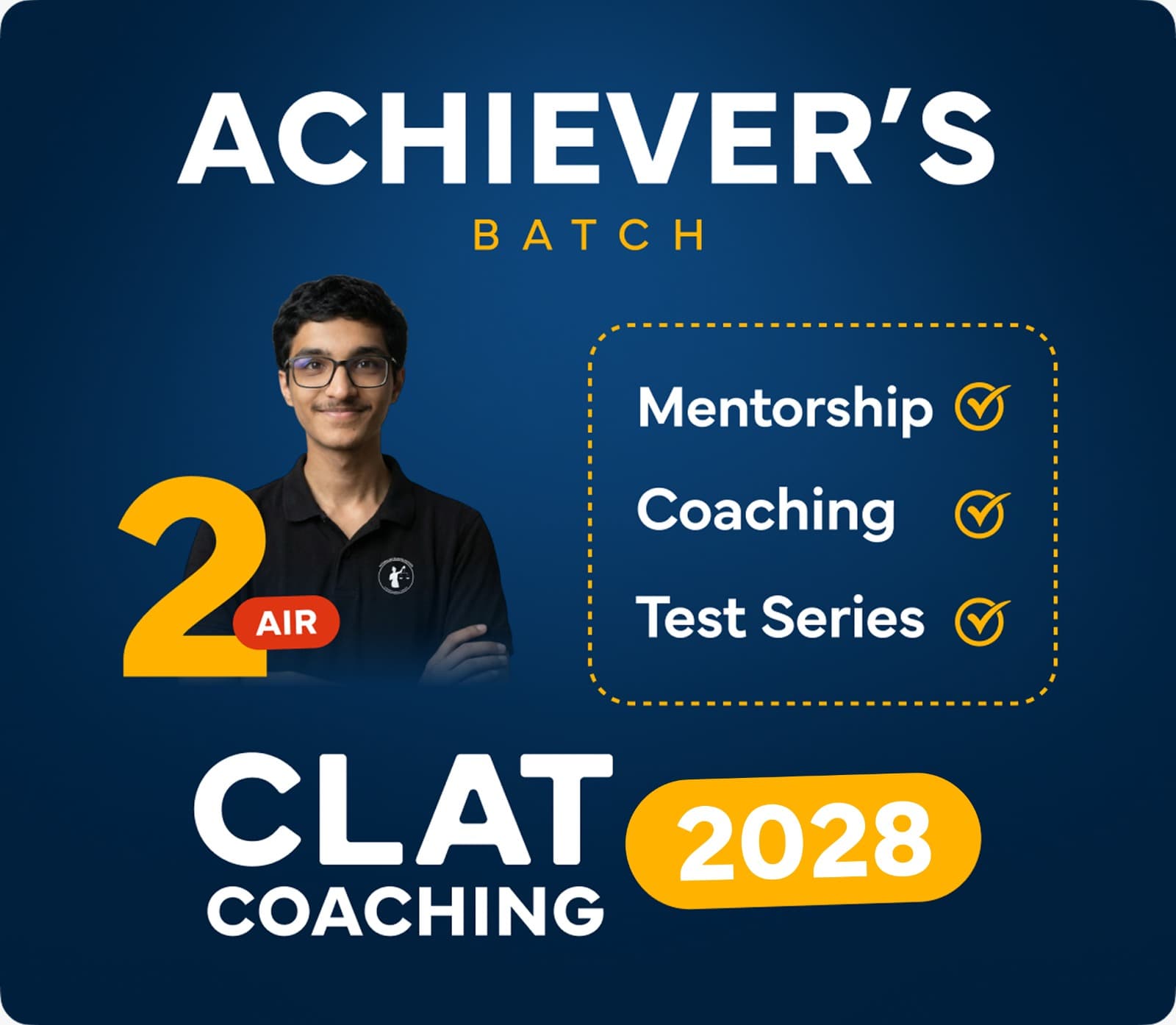 ACHIEVER'S
BATCH

2 AIR

Mentorship
Coaching
Test Series

CLAT
COACHING
2028